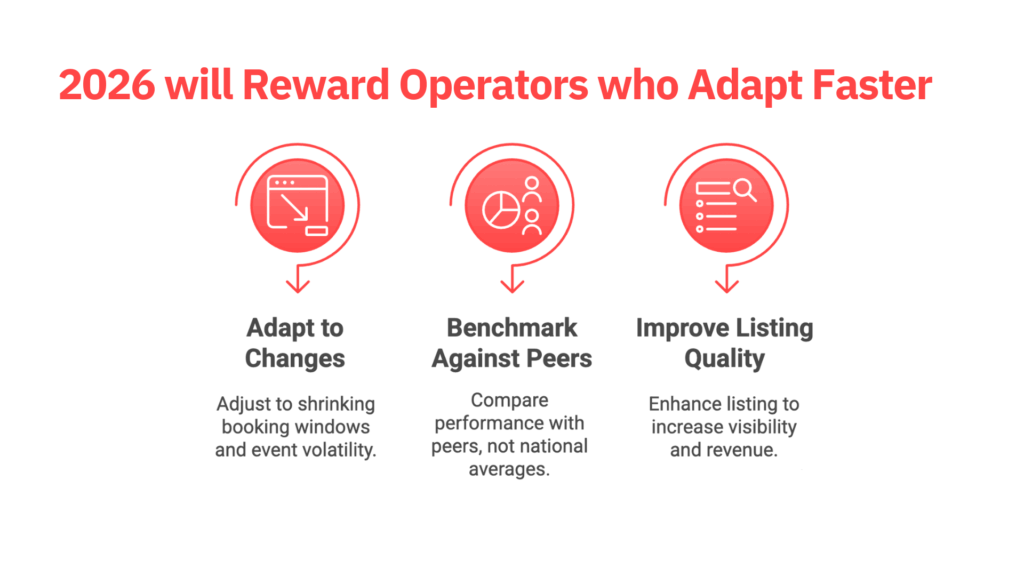 2026 will Reward Operators who Adapt Faster

Adapt to Changes

Adjust to shrinking booking windows and event volatility.

Benchmark Against Peers

Compare performance with peers, not national averages.

Improve Listing Quality

Enhance listing to increase visibility and revenue.